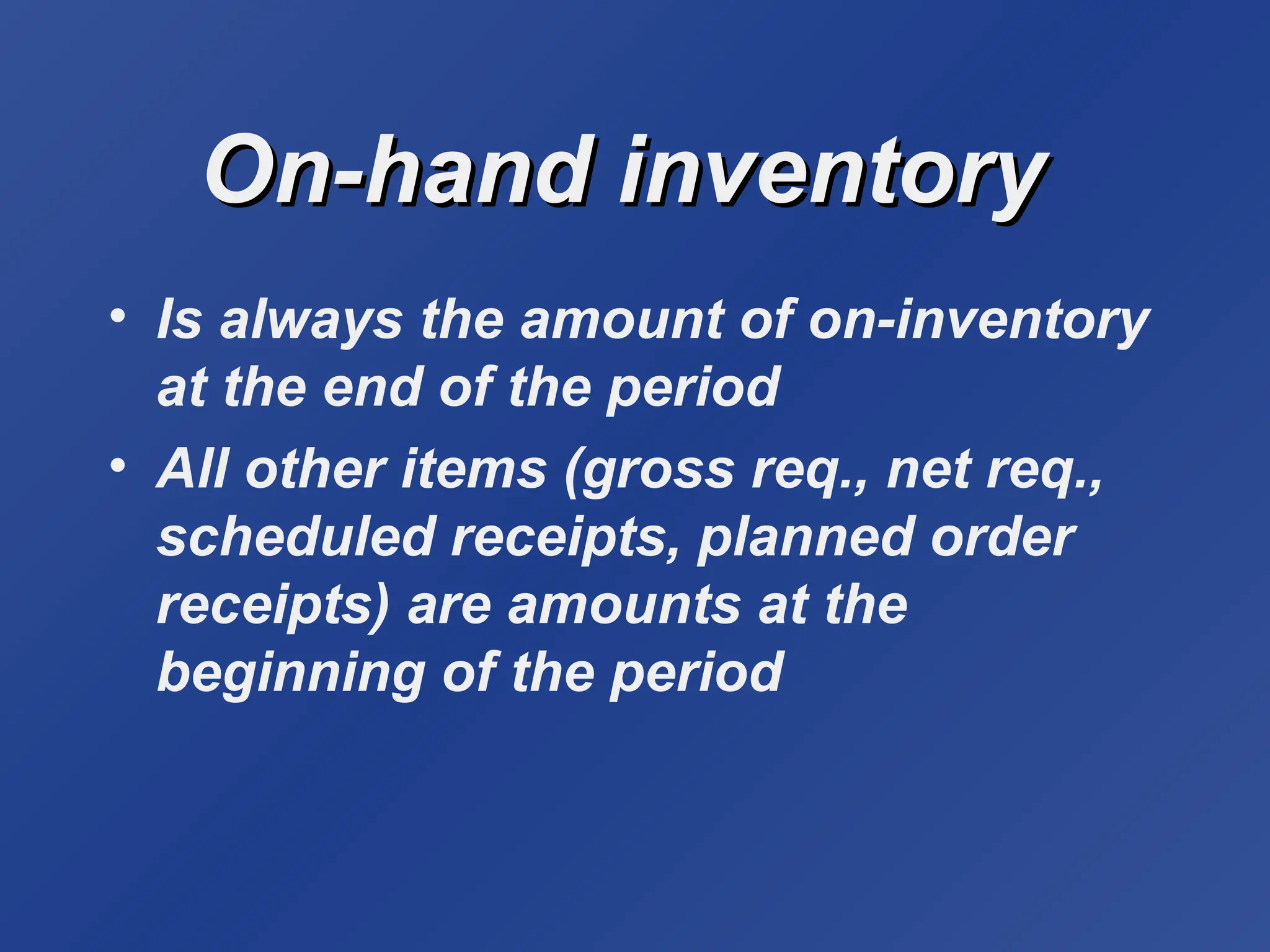 On-hand inventory

• Is always the amount of on-inventory at the end of the period

• All other items (gross req., net req., scheduled receipts, planned order receipts) are amounts at the beginning of the period